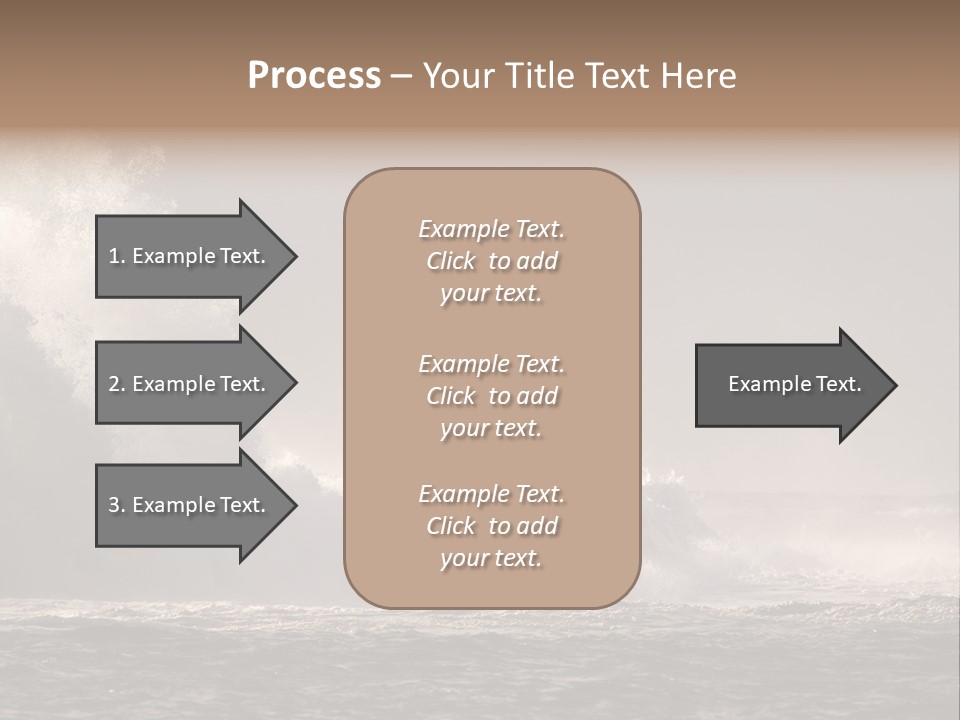 Process – Your Title Text Here

1. Example Text.

2. Example Text.

3. Example Text.

Example Text. Click to add your text.

Example Text. Click to add your text.

Example Text. Click to add your text.

Example Text.